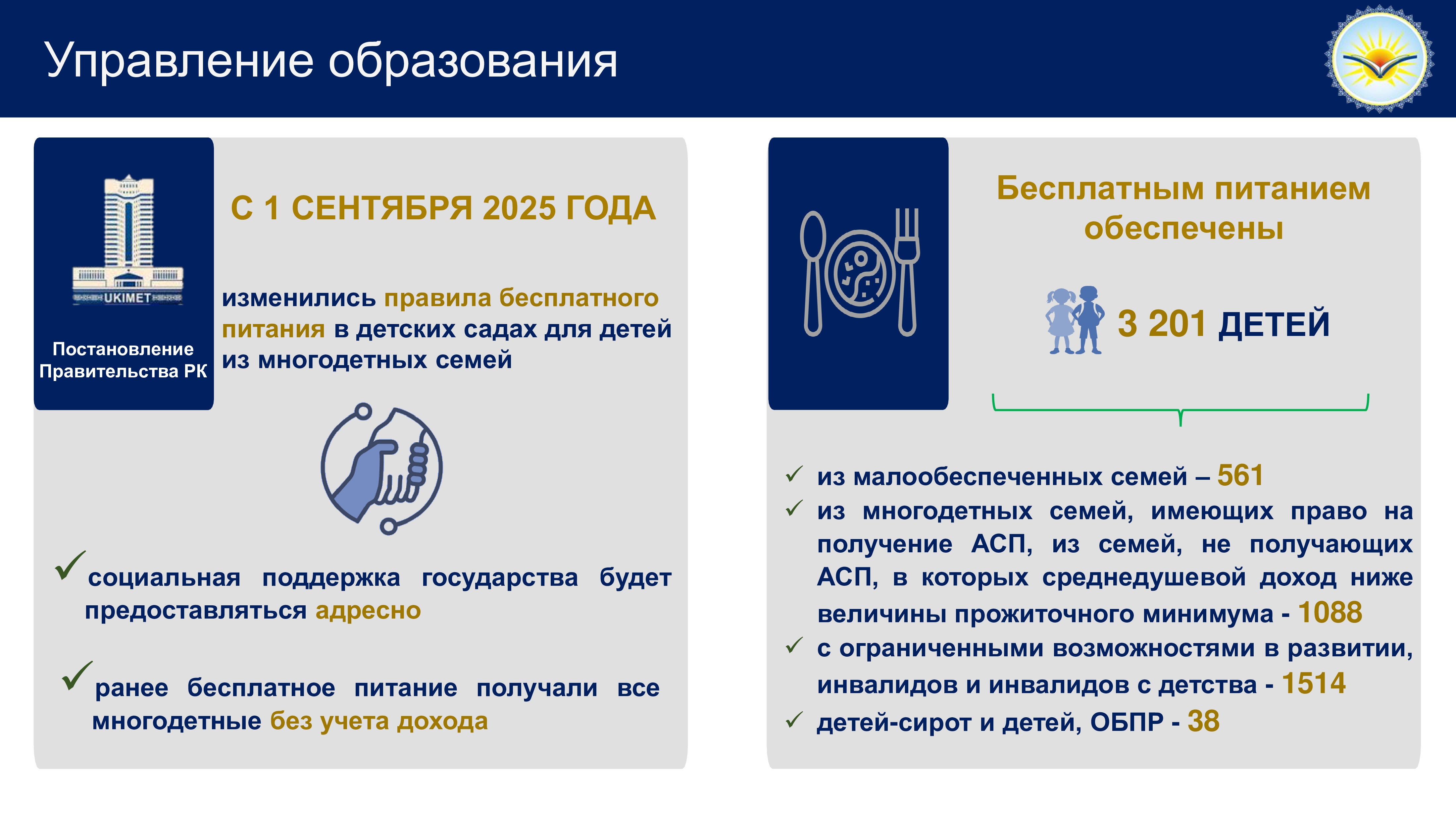 Управление образования

UKIMET

Постановление Правительства РК

С 1 СЕНТЯБРЯ 2025 ГОДА

изменились правила бесплатного питания в детских садах для детей из многодетных семей

✓ социальная поддержка государства будет предоставляться адресно

✓ ранее бесплатное питание получали все многодетные без учета дохода

Бесплатным питанием обеспечены

3 201 ДЕТЕЙ

✓ из малообеспеченных семей – 561
✓ из многодетных семей, имеющих право на получение АСП, из семей, не получающих АСП, в которых среднедушевой доход ниже величины прожиточного минимума - 1088
✓ с ограниченными возможностями в развитии, инвалидов и инвалидов с детства - 1514
✓ детей-сирот и детей, ОБПР - 38